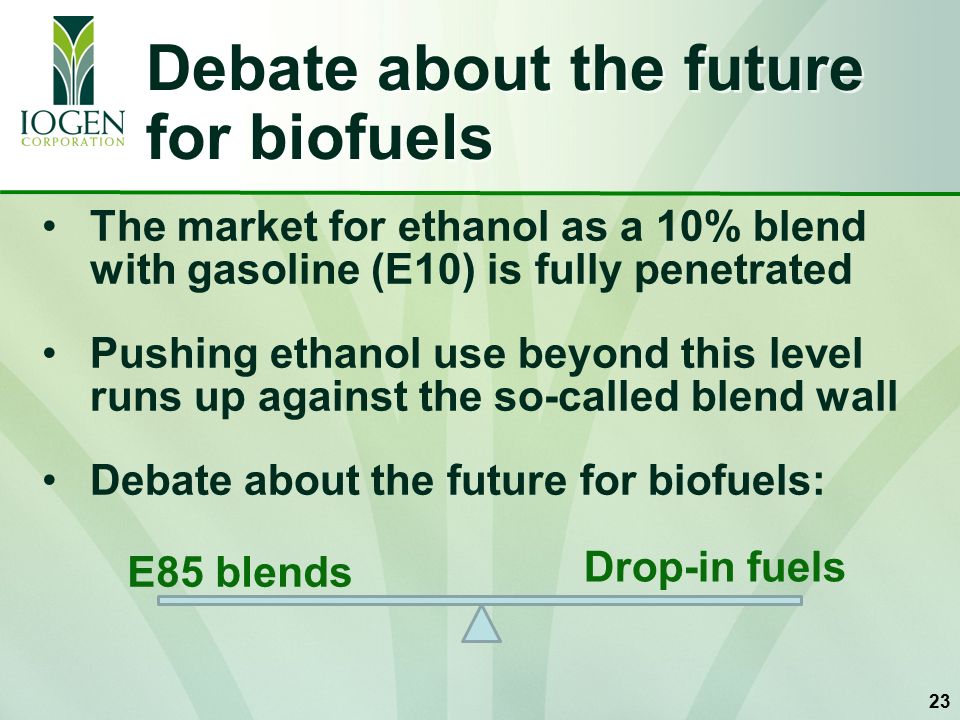 IOGEN CORPORATION

Debate about the future for biofuels

• The market for ethanol as a 10% blend with gasoline (E10) is fully penetrated

• Pushing ethanol use beyond this level runs up against the so-called blend wall

• Debate about the future for biofuels:

E85 blends

Drop-in fuels

23